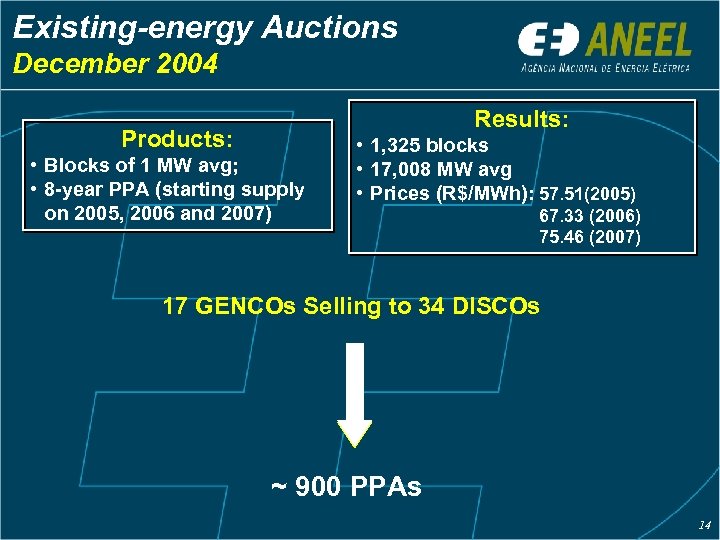 Existing-energy Auctions
December 2004

ANEEL
AGÊNCIA NACIONAL DE ENERGIA ELÉTRICA

Products:
• Blocks of 1 MW avg;
• 8-year PPA (starting supply on 2005, 2006 and 2007)

Results:
• 1,325 blocks
• 17,008 MW avg
• Prices (R$/MWh): 57.51(2005)
67.33 (2006)
75.46 (2007)

17 GENCOs Selling to 34 DISCOs

~ 900 PPAs

14